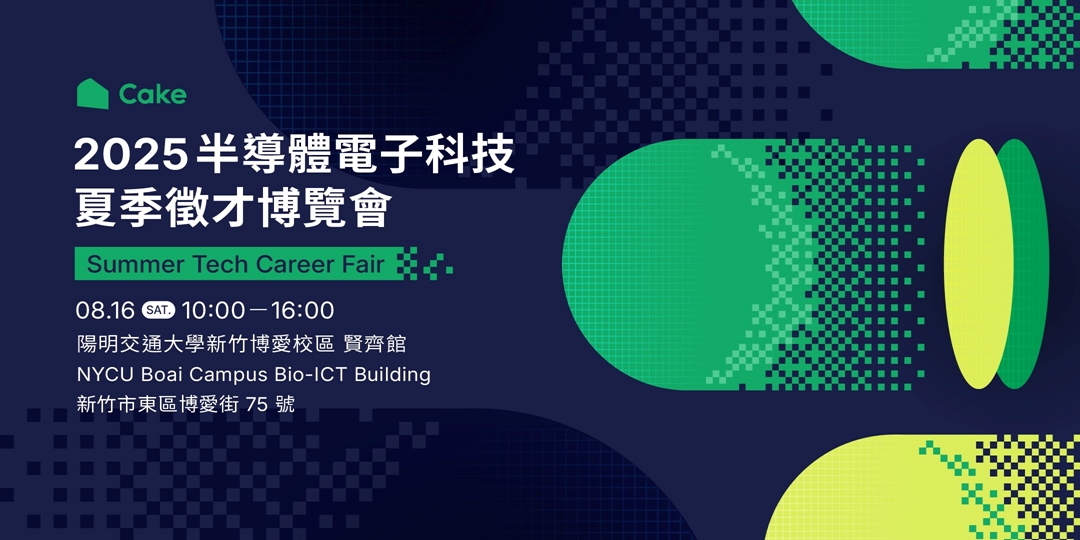 Cake

2025 半導體電子科技
夏季徵才博覽會

Summer Tech Career Fair

08.16 SAT. 10:00－16:00
陽明交通大學新竹博愛校區 賢齊館
NYCU Boai Campus Bio-ICT Building
新竹市東區博愛街 75 號